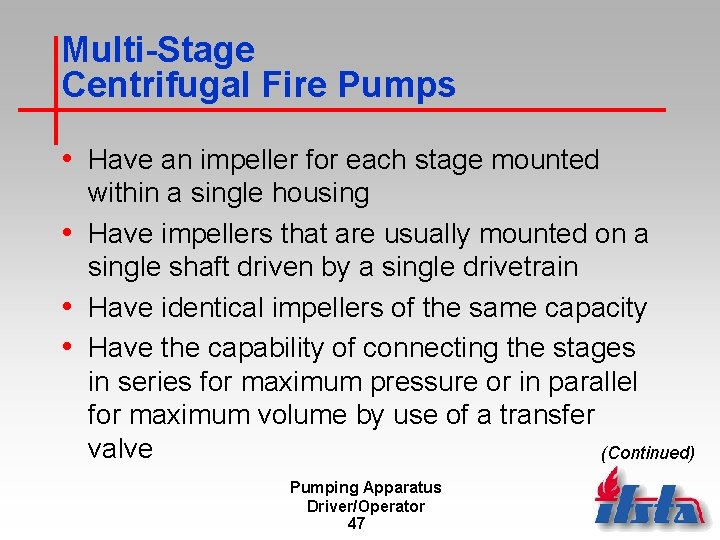 Multi-Stage
Centrifugal Fire Pumps

• Have an impeller for each stage mounted within a single housing
• Have impellers that are usually mounted on a single shaft driven by a single drivetrain
• Have identical impellers of the same capacity
• Have the capability of connecting the stages in series for maximum pressure or in parallel for maximum volume by use of a transfer valve

(Continued)

Pumping Apparatus
Driver/Operator
47

ifsta